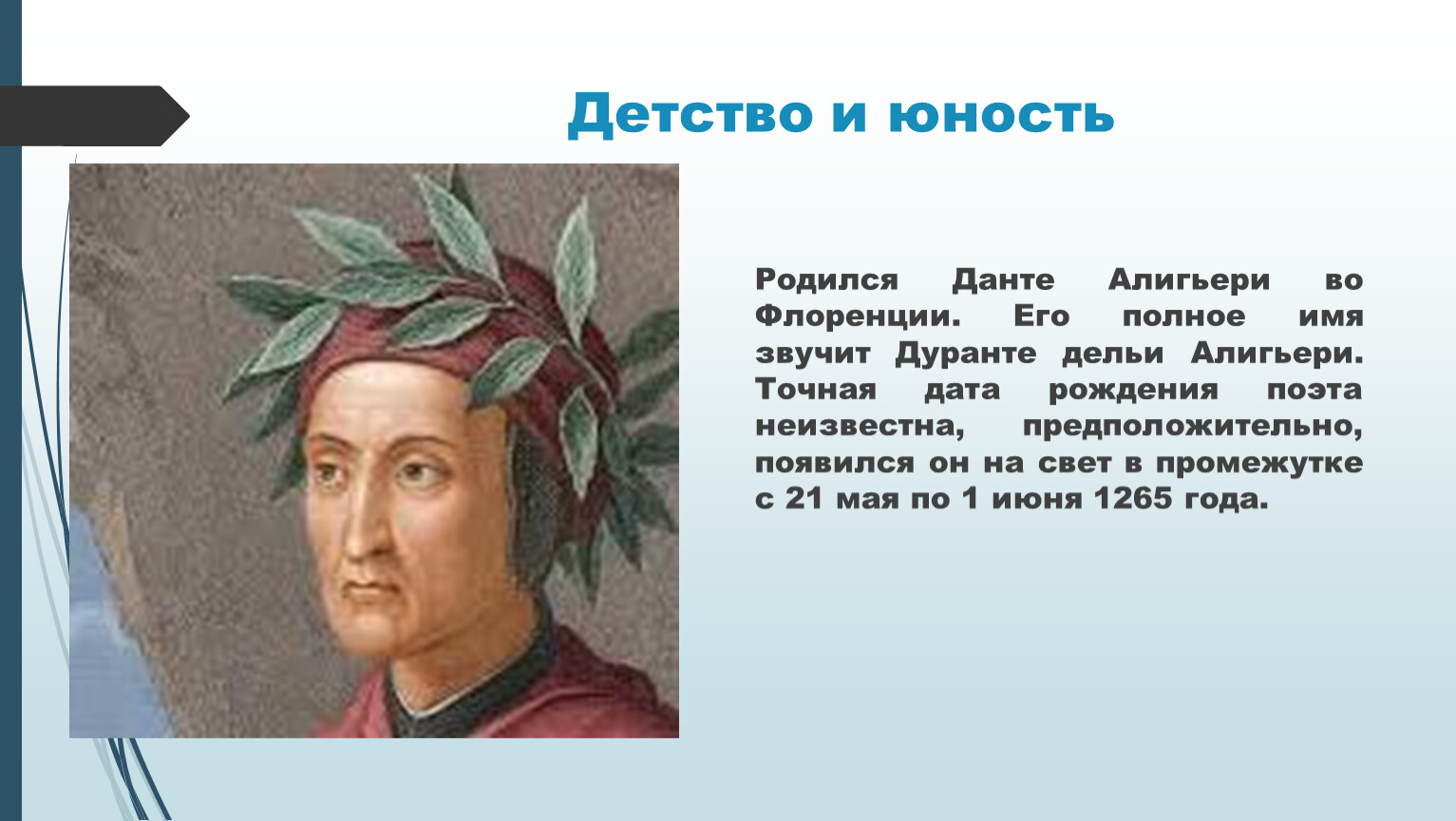 Детство и юность

Родился Данте Алигьери во Флоренции. Его полное имя звучит Дуранте дельи Алигьери. Точная дата рождения поэта неизвестна, предположительно, появился он на свет в промежутке с 21 мая по 1 июня 1265 года.